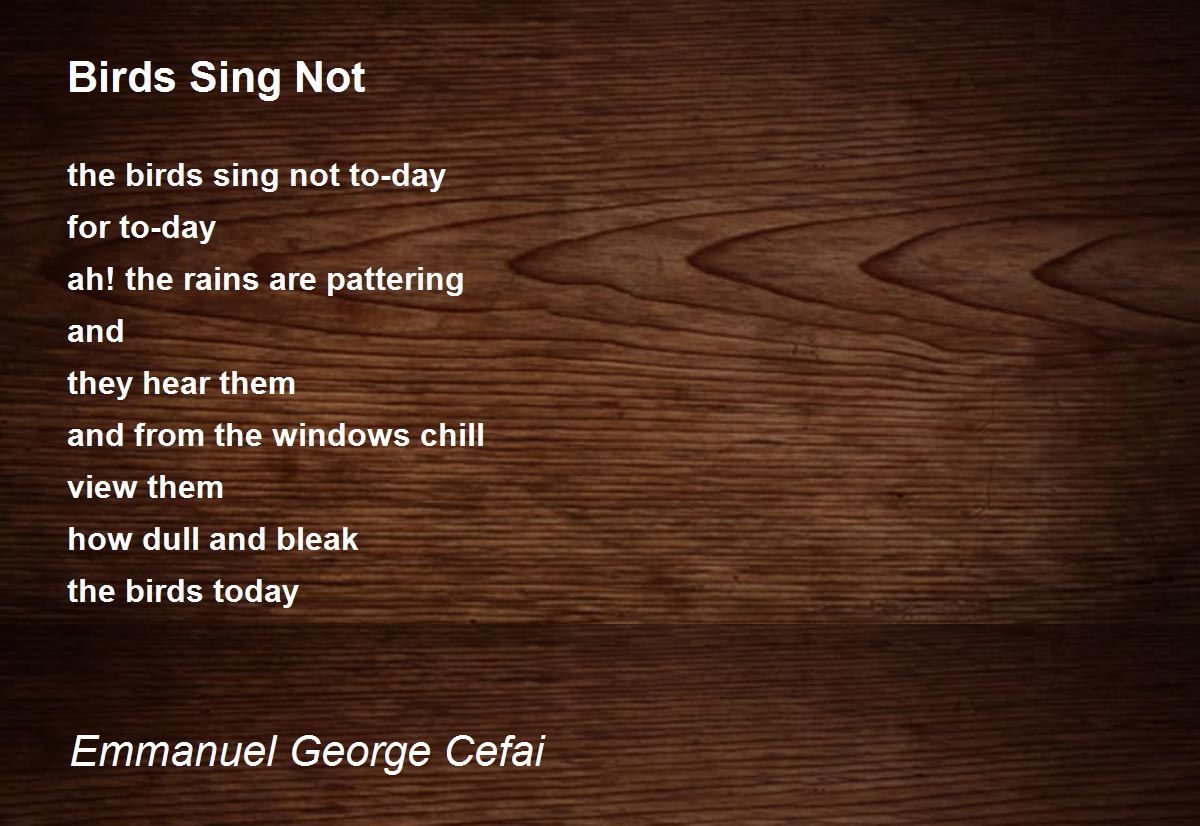 Birds Sing Not

the birds sing not to-day
for to-day
ah! the rains are pattering
and
they hear them
and from the windows chill
view them
how dull and bleak
the birds today

Emmanuel George Cefai